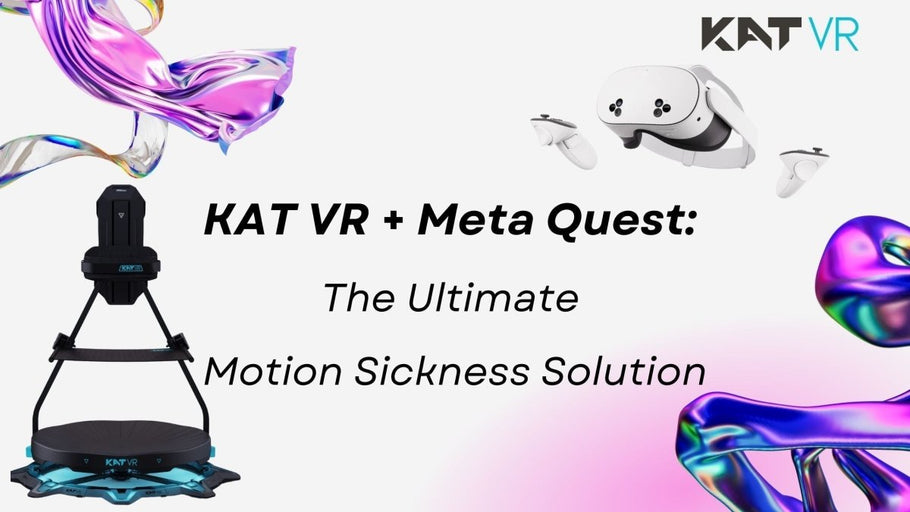 KAT VR

KAT VR + Meta Quest:

The Ultimate

Motion Sickness Solution

KAT VR